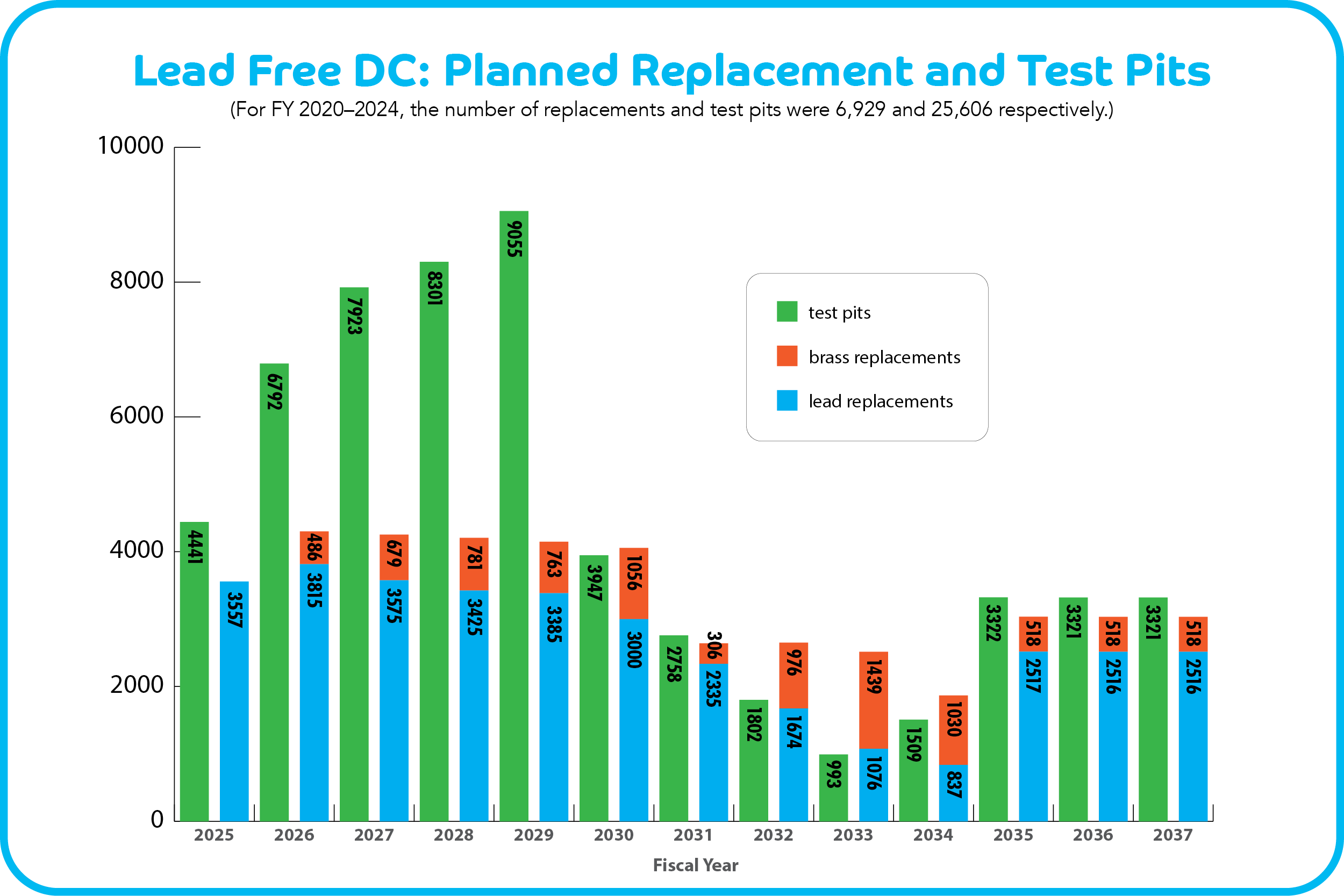 Lead Free DC: Planned Replacement and Test Pits
(For FY 2020–2024, the number of replacements and test pits were 6,929 and 25,606 respectively.)

10000
8000
6000
4000
2000
0

test pits
brass replacements
lead replacements

4441
3557
6792
486
3815
7923
679
3575
8301
781
3425
9055
763
3385
3947
1056
3000
2758
306
2335
1802
976
1674
993
1439
1076
1509
1030
837
3322
518
2517
3321
518
2516
3321
518
2516

2025 2026 2027 2028 2029 2030 2031 2032 2033 2034 2035 2036 2037
Fiscal Year